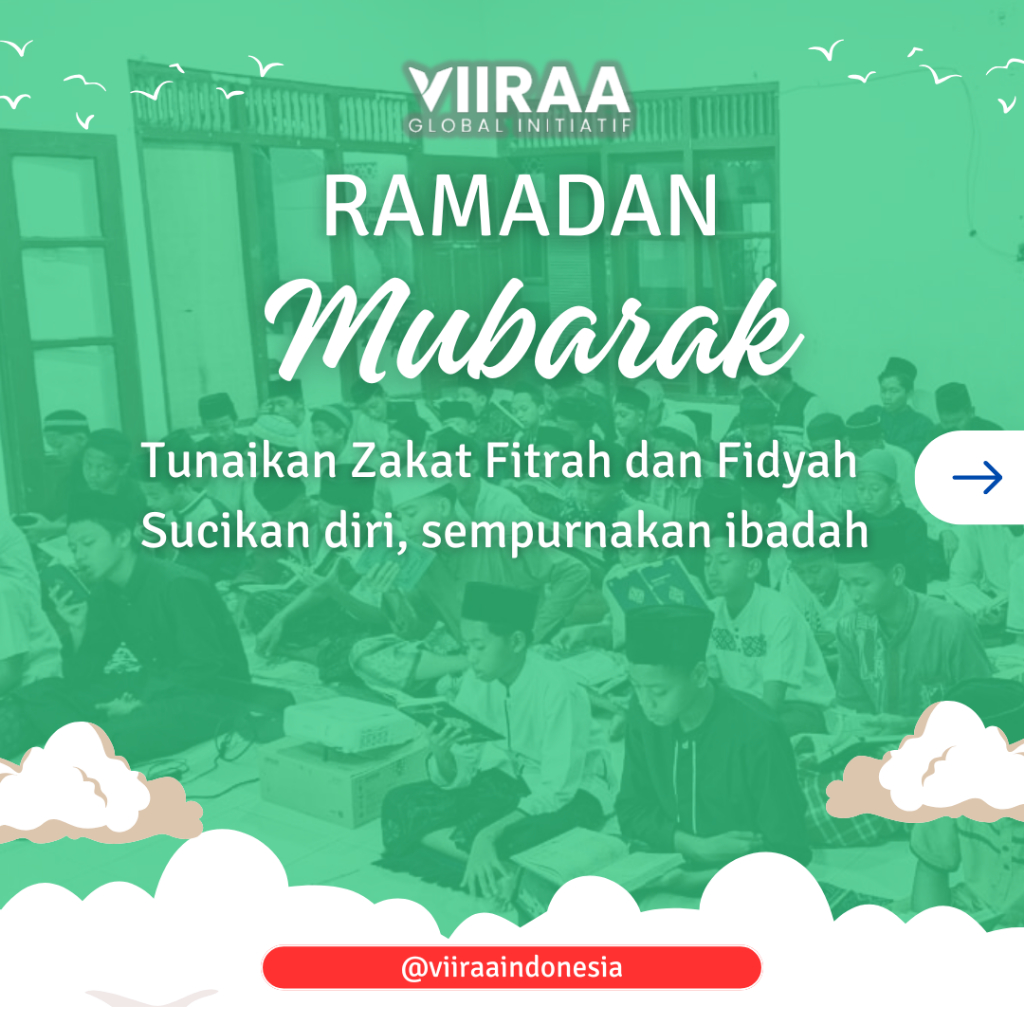 VIIRAA
GLOBAL INITIATIF

RAMADAN
Mubarak

Tunaikan Zakat Fitrah dan Fidyah
Sucikan diri, sempurnakan ibadah

@viiraaindonesia